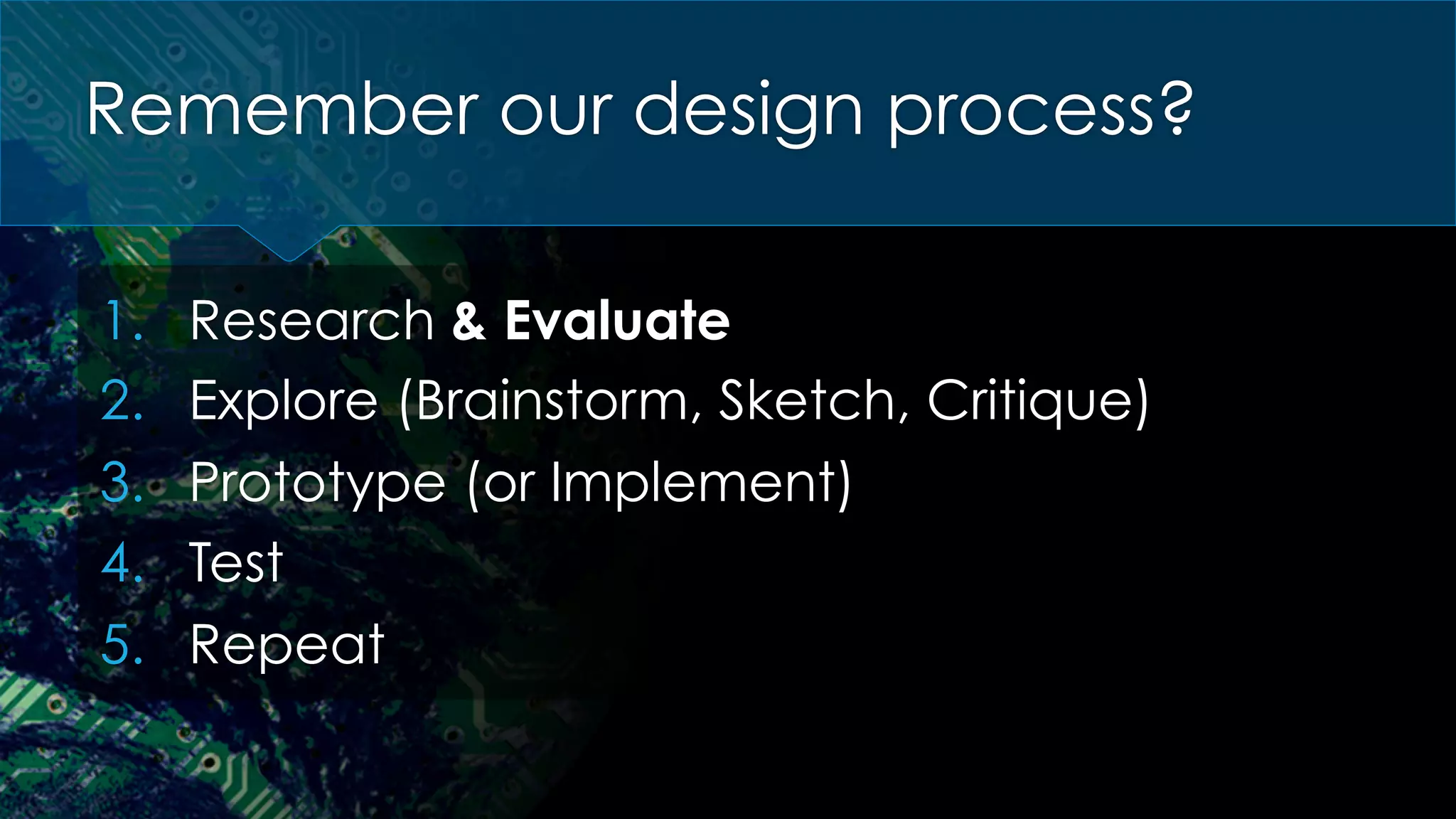 Remember our design process?

1. Research & Evaluate
2. Explore (Brainstorm, Sketch, Critique)
3. Prototype (or Implement)
4. Test
5. Repeat